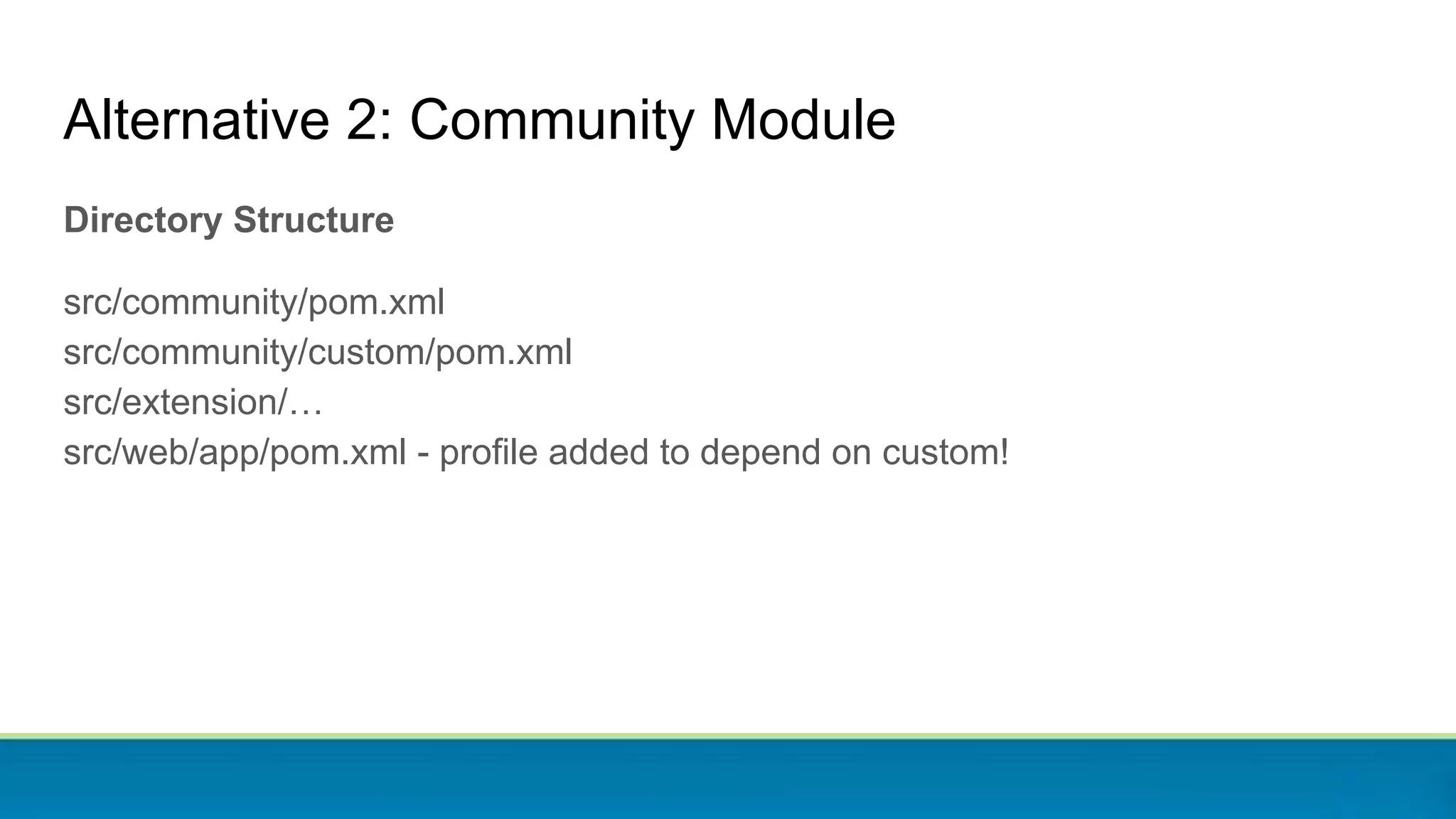 Alternative 2: Community Module

Directory Structure

src/community/pom.xml
src/community/custom/pom.xml
src/extension/…
src/web/app/pom.xml - profile added to depend on custom!